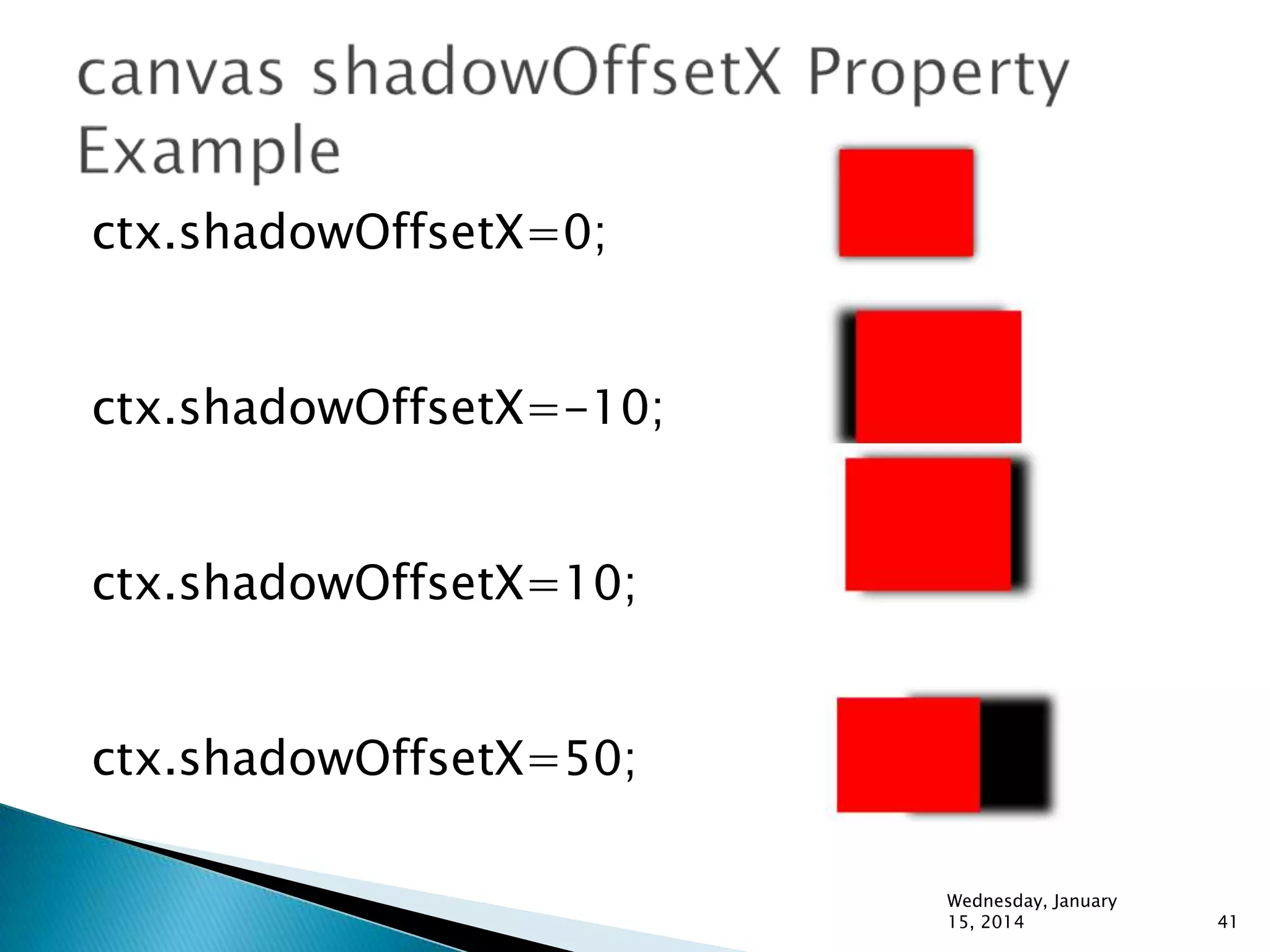 canvas shadowOffsetX Property Example

ctx.shadowOffsetX=0;

ctx.shadowOffsetX=-10;

ctx.shadowOffsetX=10;

ctx.shadowOffsetX=50;

Wednesday, January 15, 2014

41